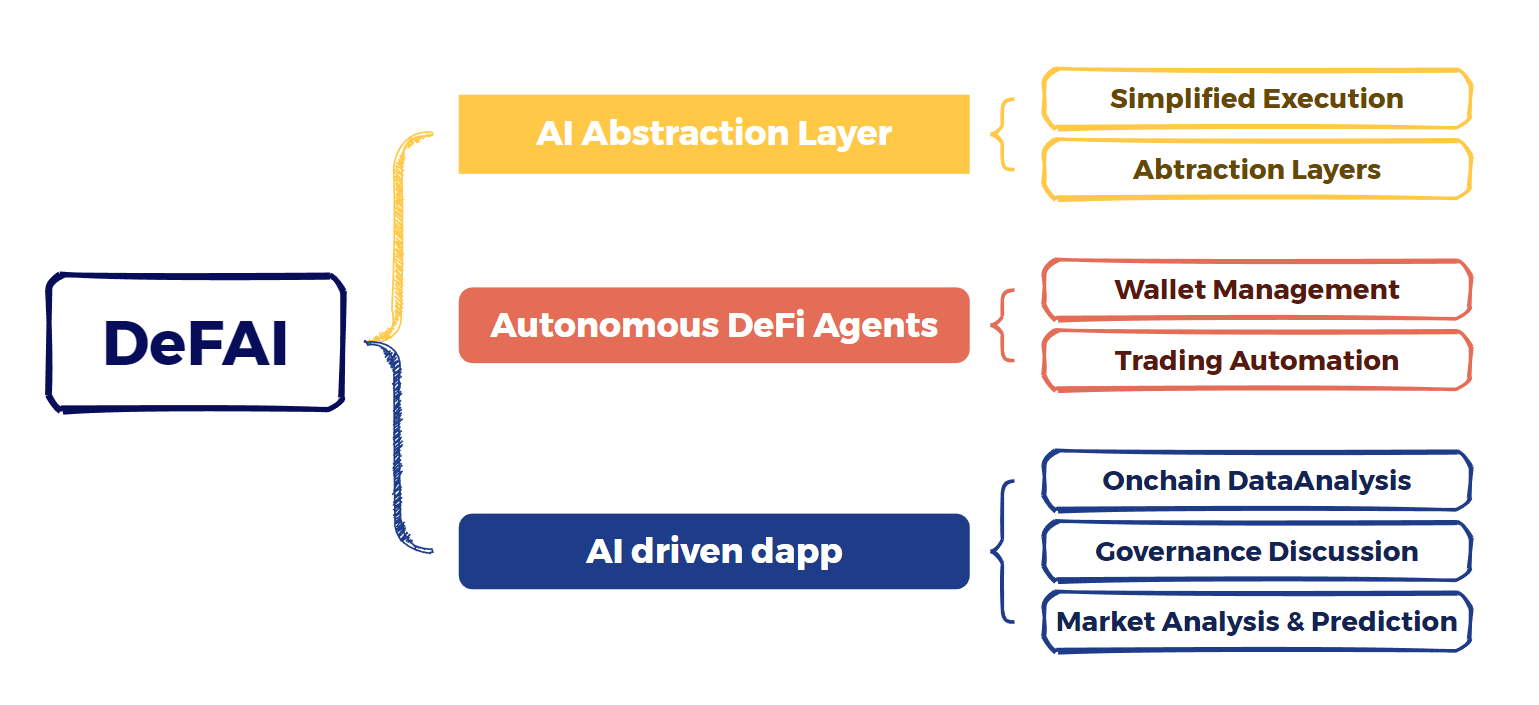 DeFAI

AI Abstraction Layer

Simplified Execution

Abtraction Layers

Autonomous DeFi Agents

Wallet Management

Trading Automation

AI driven dapp

Onchain DataAnalysis

Governance Discussion

Market Analysis & Prediction